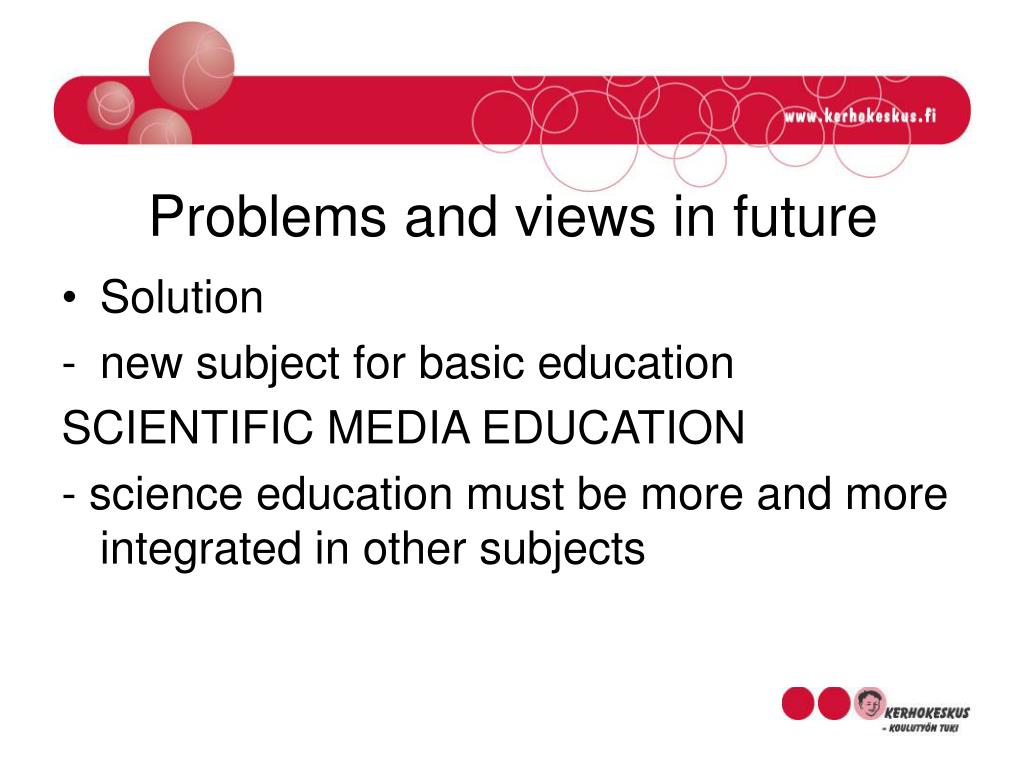 www.kerhokeskus.fi

Problems and views in future

• Solution
- new subject for basic education
SCIENTIFIC MEDIA EDUCATION
- science education must be more and more integrated in other subjects

KERHOKESKUS
- KOULUTYÖN TUKI